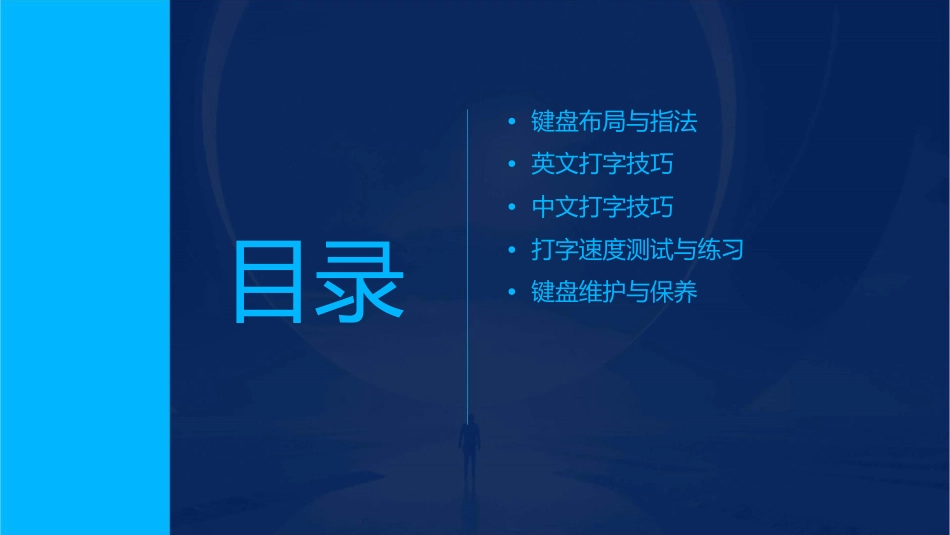 目录

• 键盘布局与指法
• 英文打字技巧
• 中文打字技巧
• 打字速度测试与练习
• 键盘维护与保养